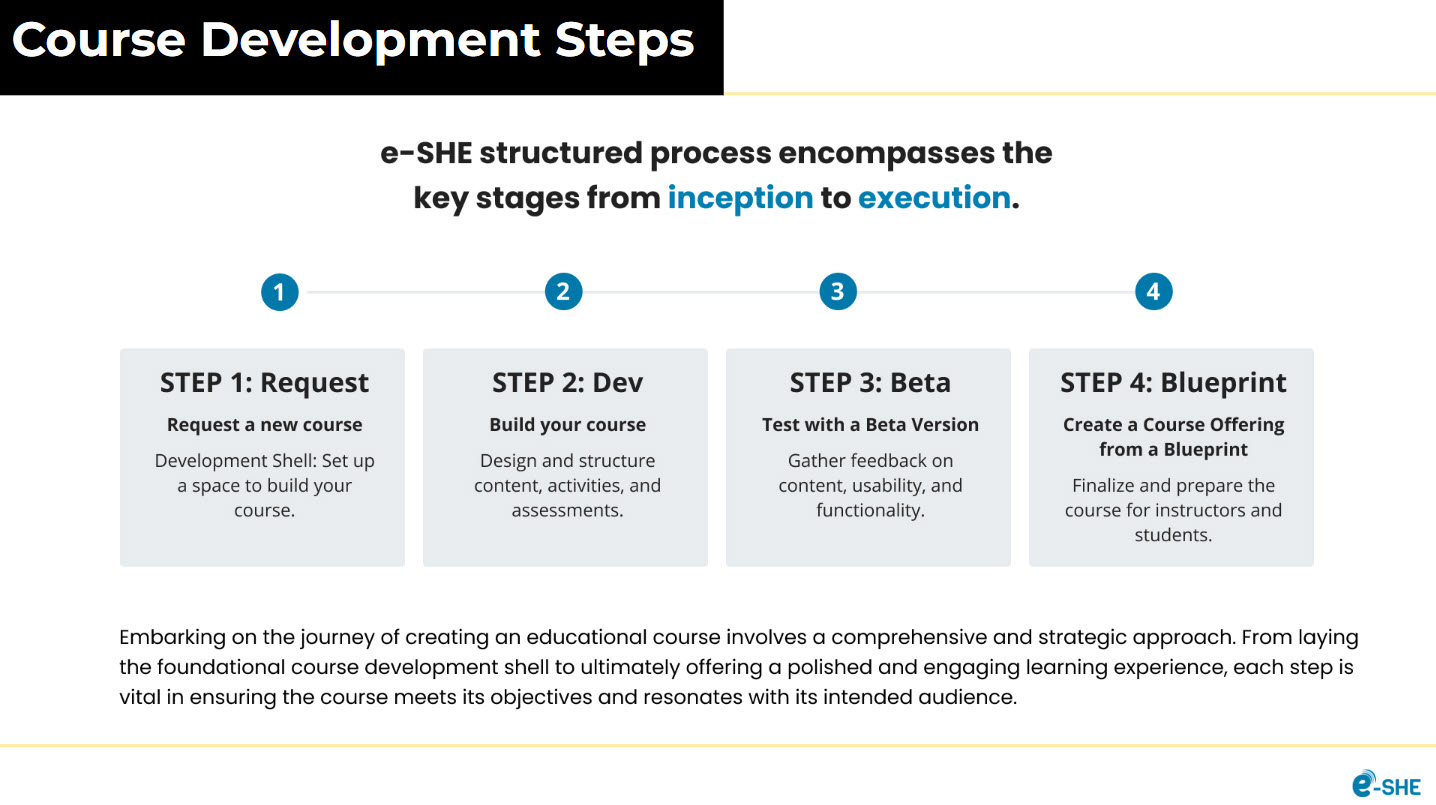 Course Development Steps

e-SHE structured process encompasses the key stages from inception to execution.

1

2

3

4

STEP 1: Request

Request a new course

Development Shell: Set up a space to build your course.

STEP 2: Dev

Build your course

Design and structure content, activities, and assessments.

STEP 3: Beta

Test with a Beta Version

Gather feedback on content, usability, and functionality.

STEP 4: Blueprint

Create a Course Offering from a Blueprint

Finalize and prepare the course for instructors and students.

Embarking on the journey of creating an educational course involves a comprehensive and strategic approach. From laying the foundational course development shell to ultimately offering a polished and engaging learning experience, each step is vital in ensuring the course meets its objectives and resonates with its intended audience.

e-SHE